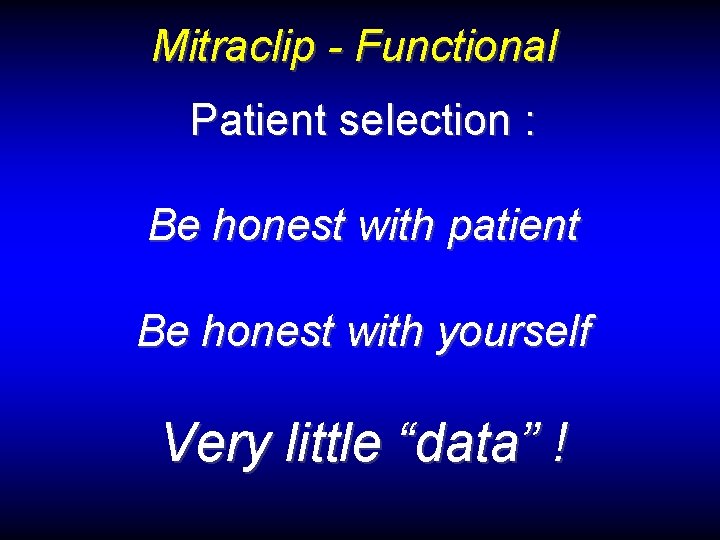 Mitraclip - Functional

Patient selection :

Be honest with patient

Be honest with yourself

Very little “data” !